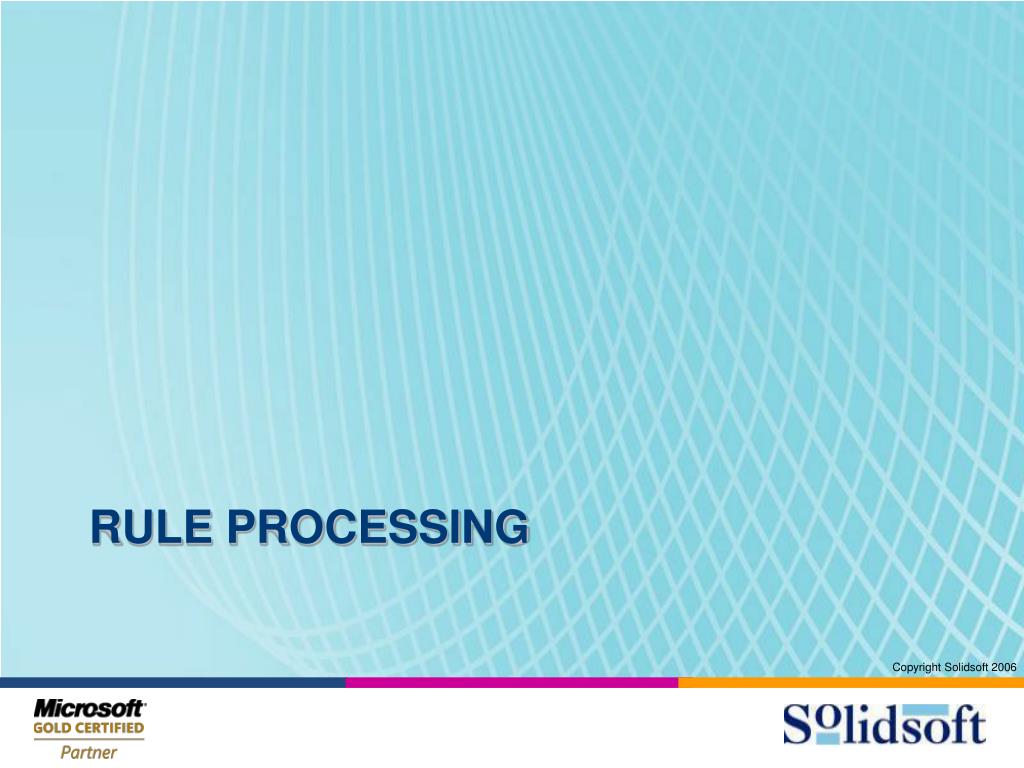 RULE PROCESSING

Copyright Solidsoft 2006

Microsoft
GOLD CERTIFIED
Partner

Solidsoft